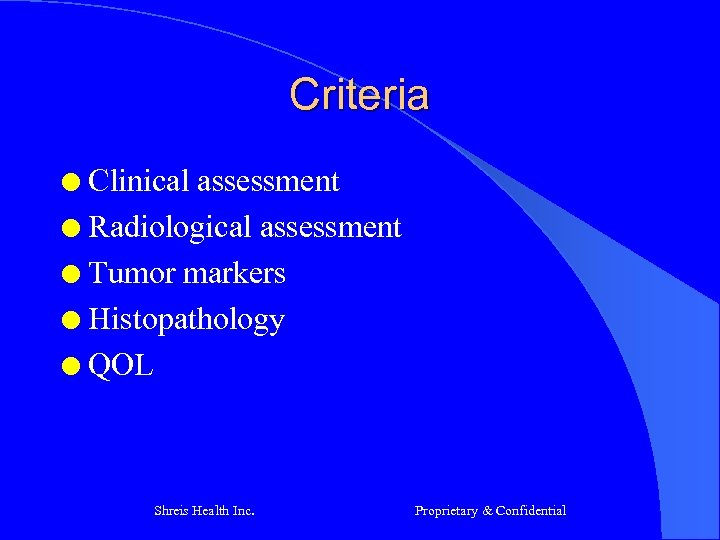 Criteria

- Clinical assessment
- Radiological assessment
- Tumor markers
- Histopathology
- QOL

Shreis Health Inc.

Proprietary & Confidential